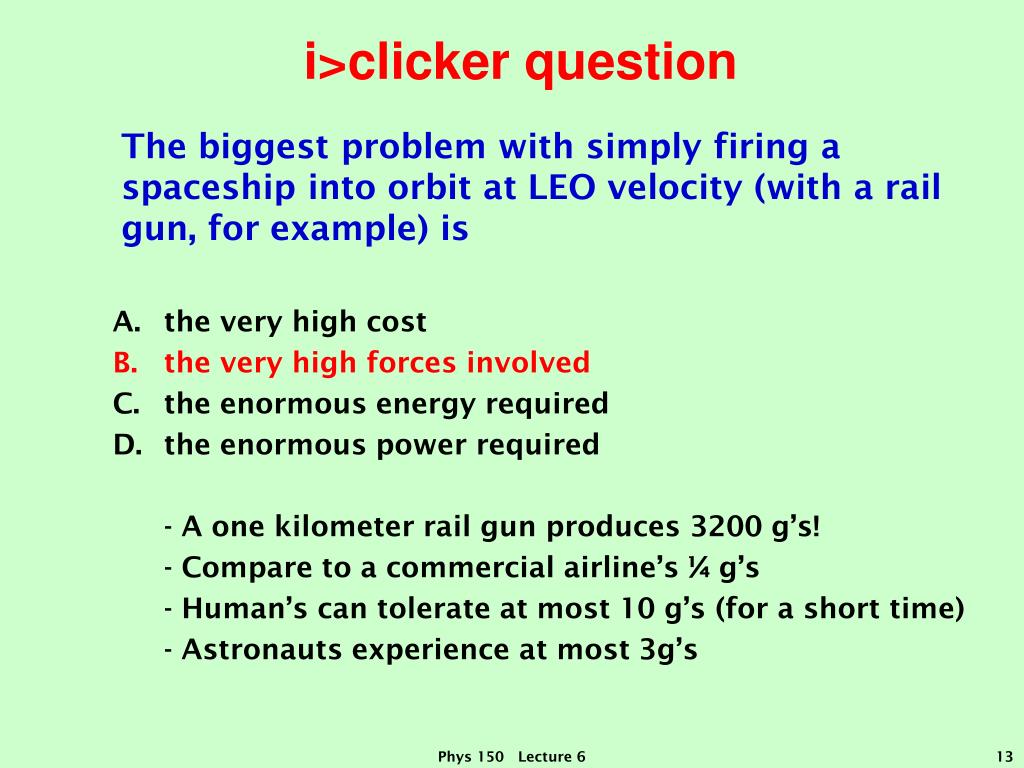 i>clicker question

The biggest problem with simply firing a spaceship into orbit at LEO velocity (with a rail gun, for example) is

A. the very high cost
B. the very high forces involved
C. the enormous energy required
D. the enormous power required

- A one kilometer rail gun produces 3200 g's!
- Compare to a commercial airline's ¼ g's
- Human's can tolerate at most 10 g's (for a short time)
- Astronauts experience at most 3g's

Phys 150 Lecture 6

13